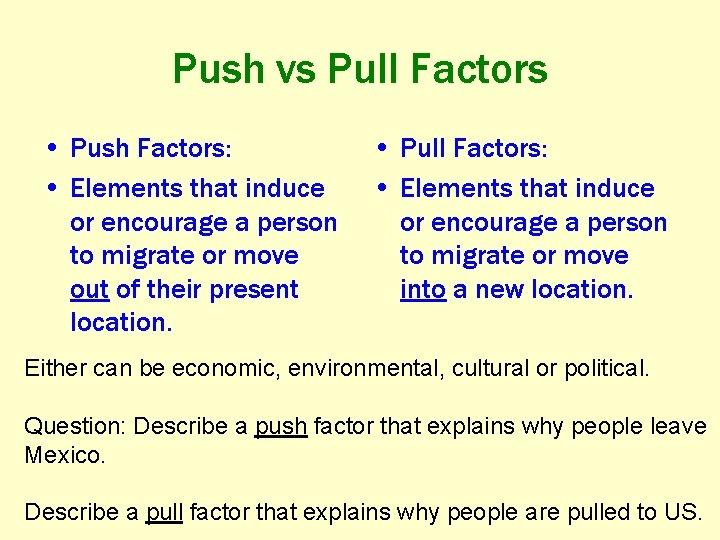 Push vs Pull Factors

• Push Factors:
• Elements that induce or encourage a person to migrate or move out of their present location.

• Pull Factors:
• Elements that induce or encourage a person to migrate or move into a new location.

Either can be economic, environmental, cultural or political.

Question: Describe a push factor that explains why people leave Mexico.

Describe a pull factor that explains why people are pulled to US.